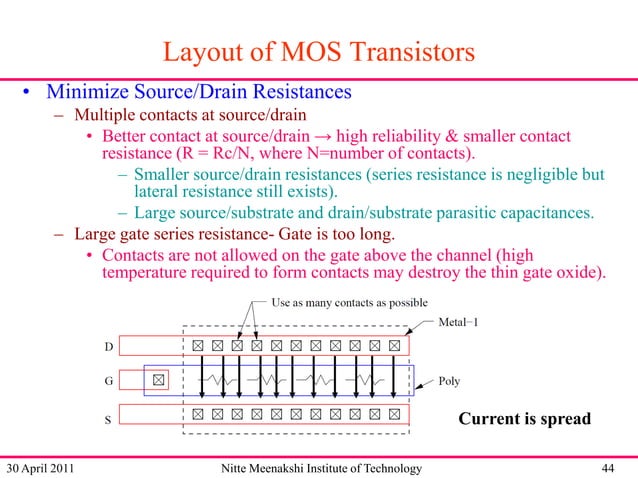 Layout of MOS Transistors

• Minimize Source/Drain Resistances
 – Multiple contacts at source/drain
  • Better contact at source/drain → high reliability & smaller contact resistance (R = Rc/N, where N=number of contacts).
   – Smaller source/drain resistances (series resistance is negligible but lateral resistance still exists).
   – Large source/substrate and drain/substrate parasitic capacitances.
 – Large gate series resistance- Gate is too long.
  • Contacts are not allowed on the gate above the channel (high temperature required to form contacts may destroy the thin gate oxide).

Use as many contacts as possible
Metal−1
D
G
Poly
S
Current is spread

30 April 2011 Nitte Meenakshi Institute of Technology 44